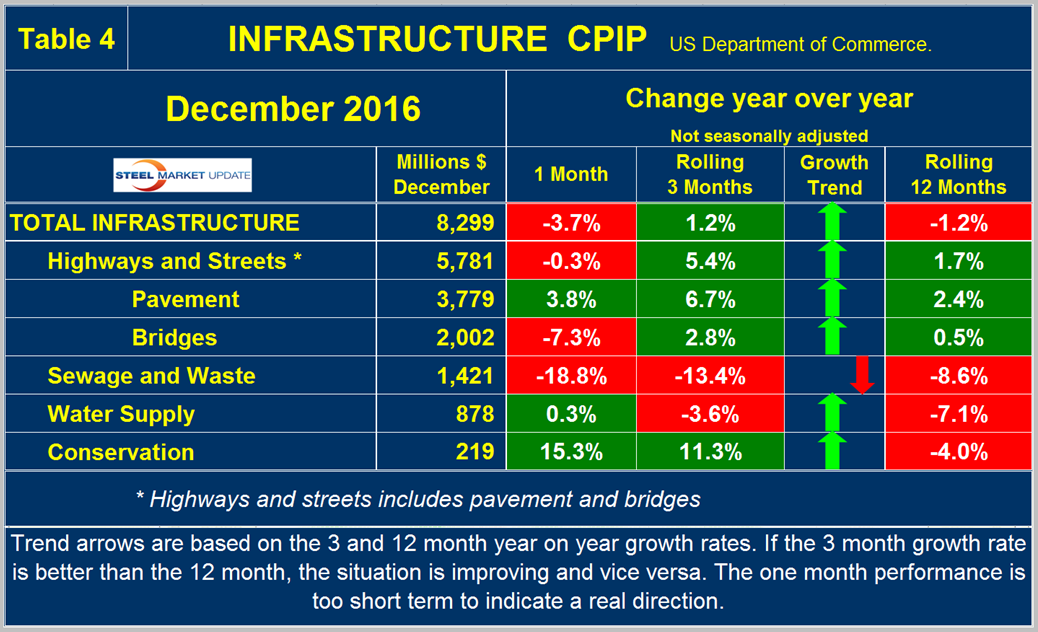 Table 4 INFRASTRUCTURE CPIP US Department of Commerce.

December 2016

Change year over year
Not seasonally adjusted

| STEEL MARKET UPDATE | Millions $ December | 1 Month | Rolling 3 Months | Growth Trend | Rolling 12 Months |
|---|---|---|---|---|---|
| TOTAL INFRASTRUCTURE | 8,299 | -3.7% | 1.2% | | -1.2% |
| Highways and Streets * | 5,781 | -0.3% | 5.4% | | 1.7% |
| Pavement | 3,779 | 3.8% | 6.7% | | 2.4% |
| Bridges | 2,002 | -7.3% | 2.8% | | 0.5% |
| Sewage and Waste | 1,421 | -18.8% | -13.4% | | -8.6% |
| Water Supply | 878 | 0.3% | -3.6% | | -7.1% |
| Conservation | 219 | 15.3% | 11.3% | | -4.0% |

* Highways and streets includes pavement and bridges

Trend arrows are based on the 3 and 12 month year on year growth rates. If the 3 month growth rate is better than the 12 month, the situation is improving and vice versa. The one month performance is too short term to indicate a real direction.